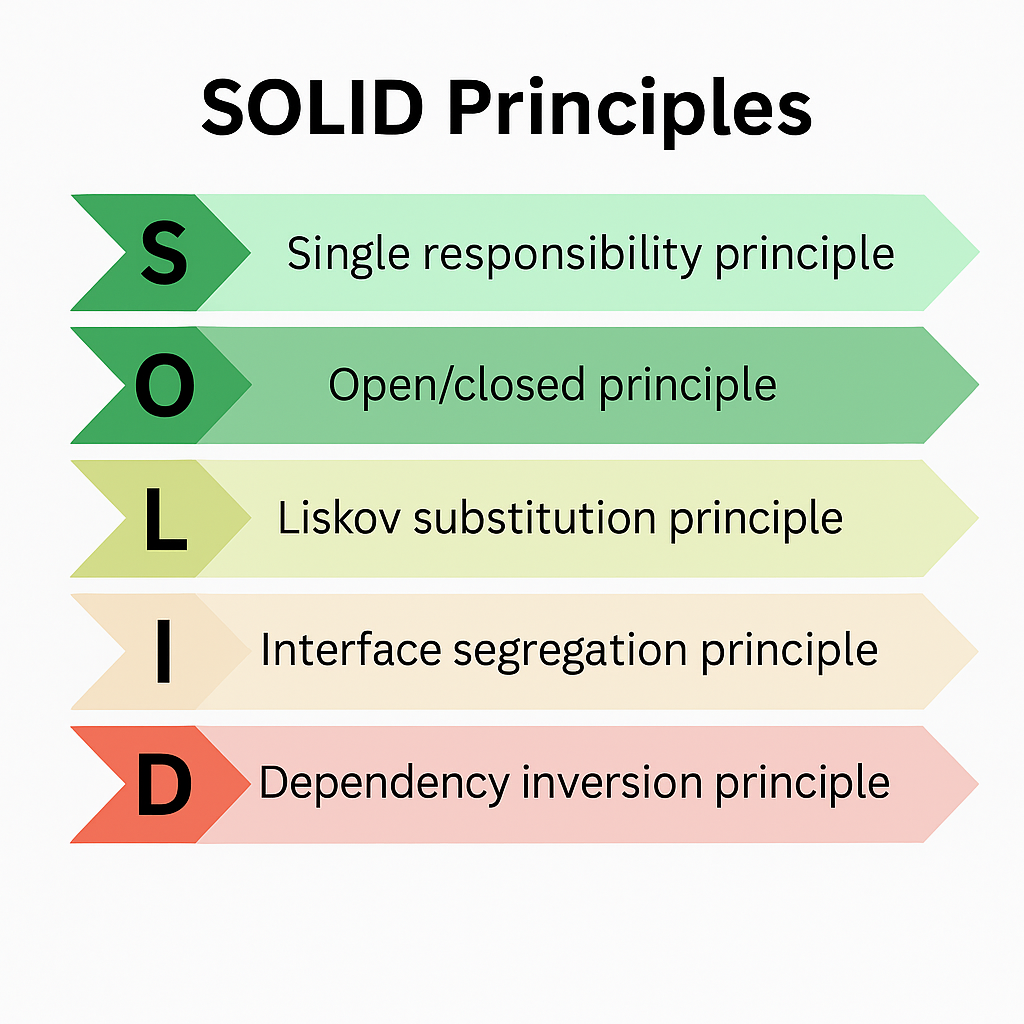 SOLID Principles

S Single responsibility principle

O Open/closed principle

L Liskov substitution principle

I Interface segregation principle

D Dependency inversion principle